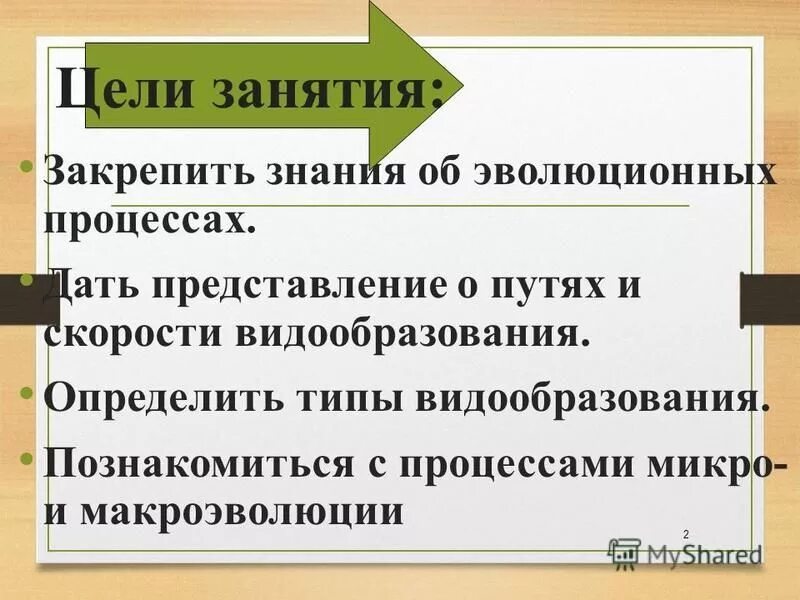 Цели занятия:

• Закрепить знания об эволюционных процессах.

• Дать представление о путях и скорости видообразования.

• Определить типы видообразования.

• Познакомиться с процессами микро- и макроэволюции

2

MyShared